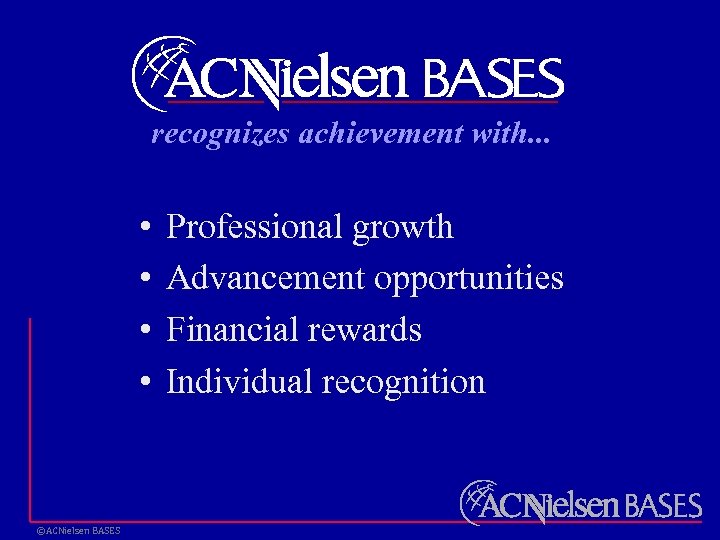 ACNielsen BASES
recognizes achievement with...

• Professional growth
• Advancement opportunities
• Financial rewards
• Individual recognition

ACNielsen BASES

©ACNielsen BASES